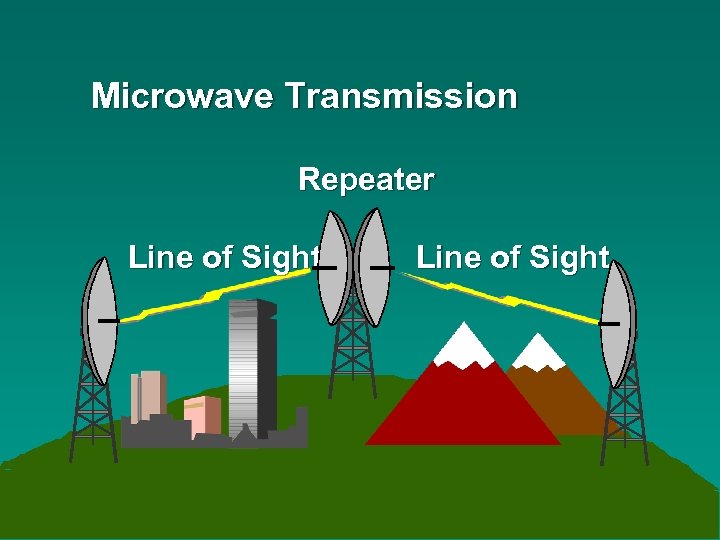 Microwave Transmission

Repeater

Line of Sight

Line of Sight